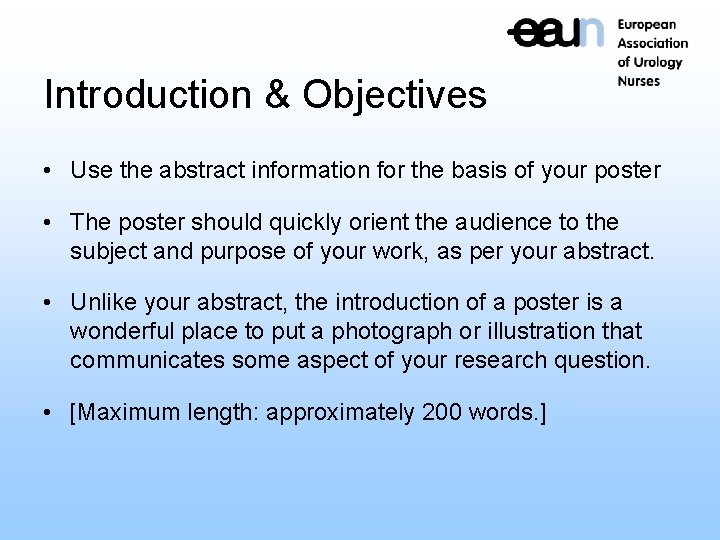 eaun European Association of Urology Nurses

Introduction & Objectives

• Use the abstract information for the basis of your poster

• The poster should quickly orient the audience to the subject and purpose of your work, as per your abstract.

• Unlike your abstract, the introduction of a poster is a wonderful place to put a photograph or illustration that communicates some aspect of your research question.

• [Maximum length: approximately 200 words.]